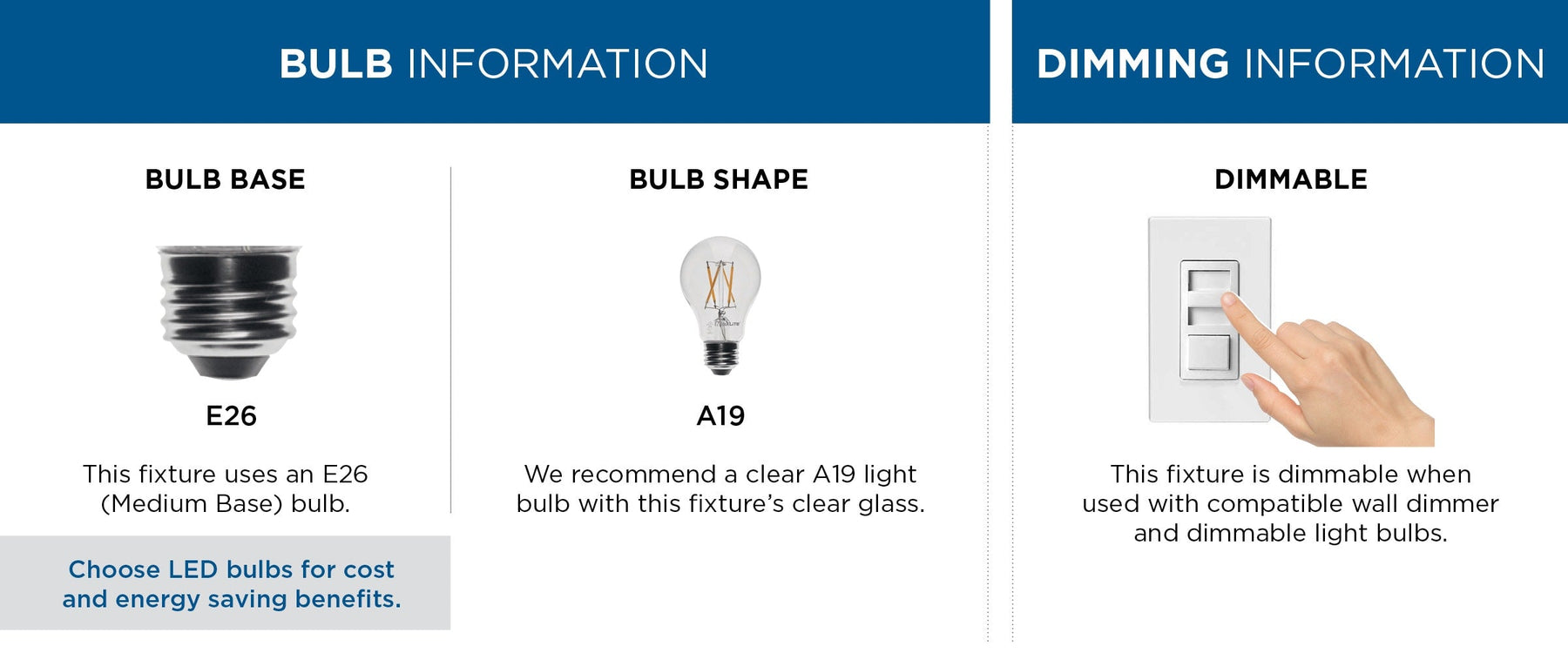 BULB INFORMATION

BULB BASE

E26

This fixture uses an E26 (Medium Base) bulb.

Choose LED bulbs for cost and energy saving benefits.

BULB SHAPE

A19

We recommend a clear A19 light bulb with this fixture's clear glass.

DIMMING INFORMATION

DIMMABLE

This fixture is dimmable when used with compatible wall dimmer and dimmable light bulbs.